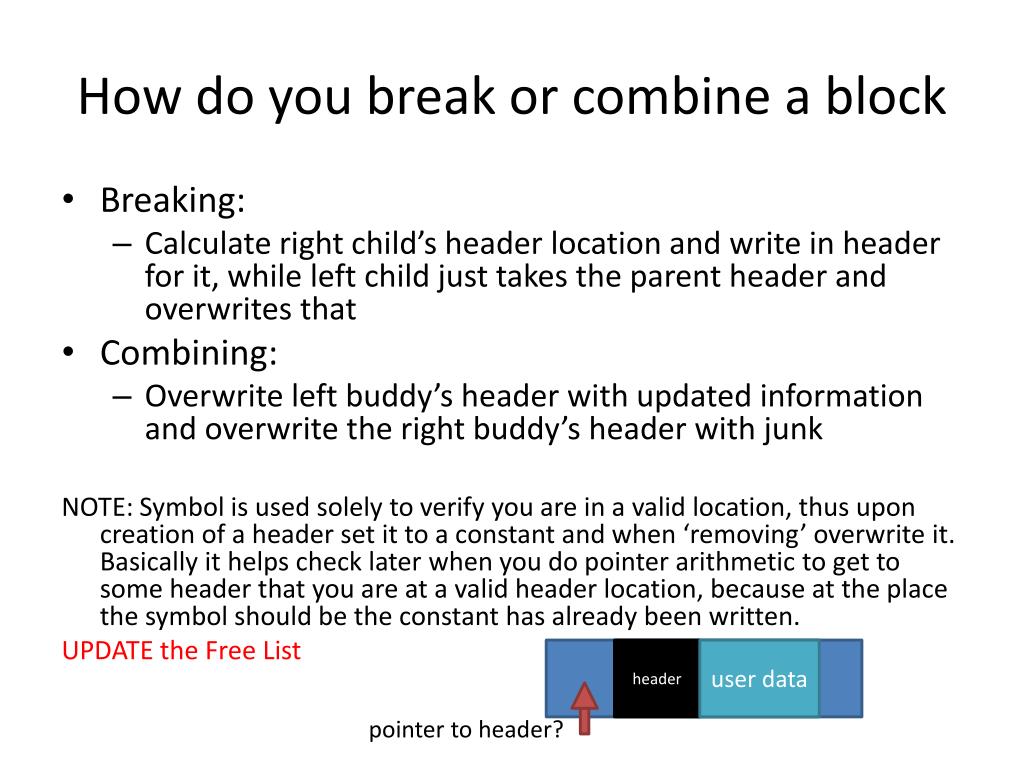 How do you break or combine a block

• Breaking:
– Calculate right child’s header location and write in header for it, while left child just takes the parent header and overwrites that
• Combining:
– Overwrite left buddy’s header with updated information and overwrite the right buddy’s header with junk

NOTE: Symbol is used solely to verify you are in a valid location, thus upon creation of a header set it to a constant and when ‘removing’ overwrite it. Basically it helps check later when you do pointer arithmetic to get to some header that you are at a valid header location, because at the place the symbol should be the constant has already been written.

UPDATE the Free List

header

user data

pointer to header?